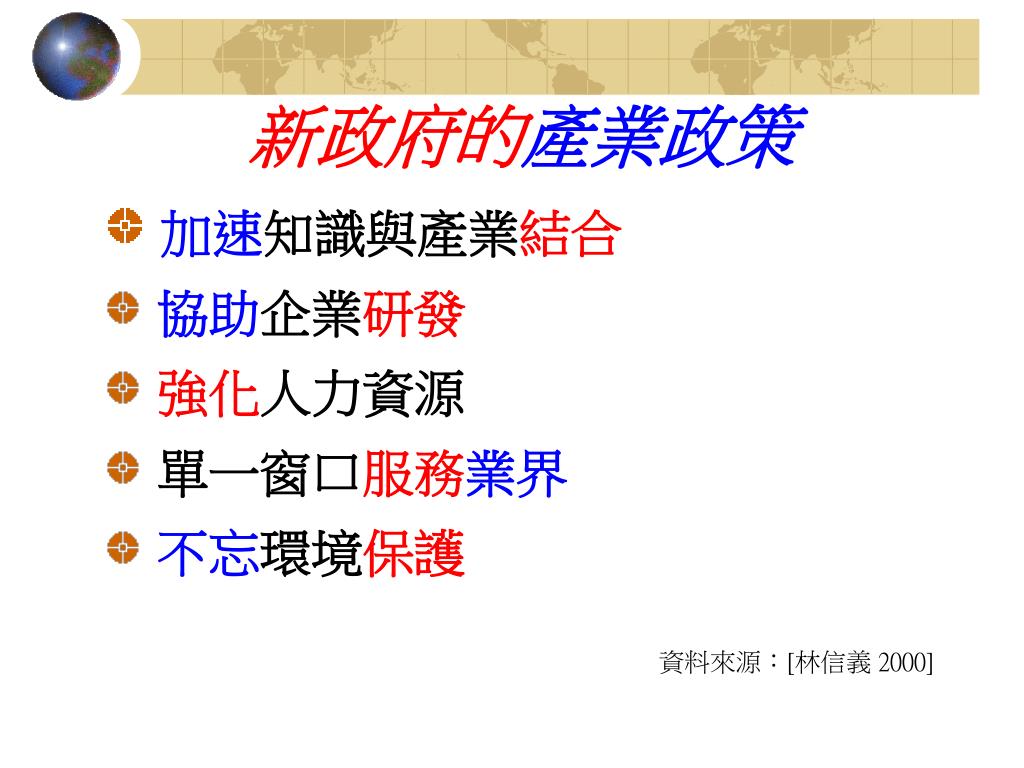 新政府的產業政策

加速知識與產業結合

協助企業研發

強化人力資源

單一窗口服務業界

不忘環境保護

資料來源：[林信義 2000]